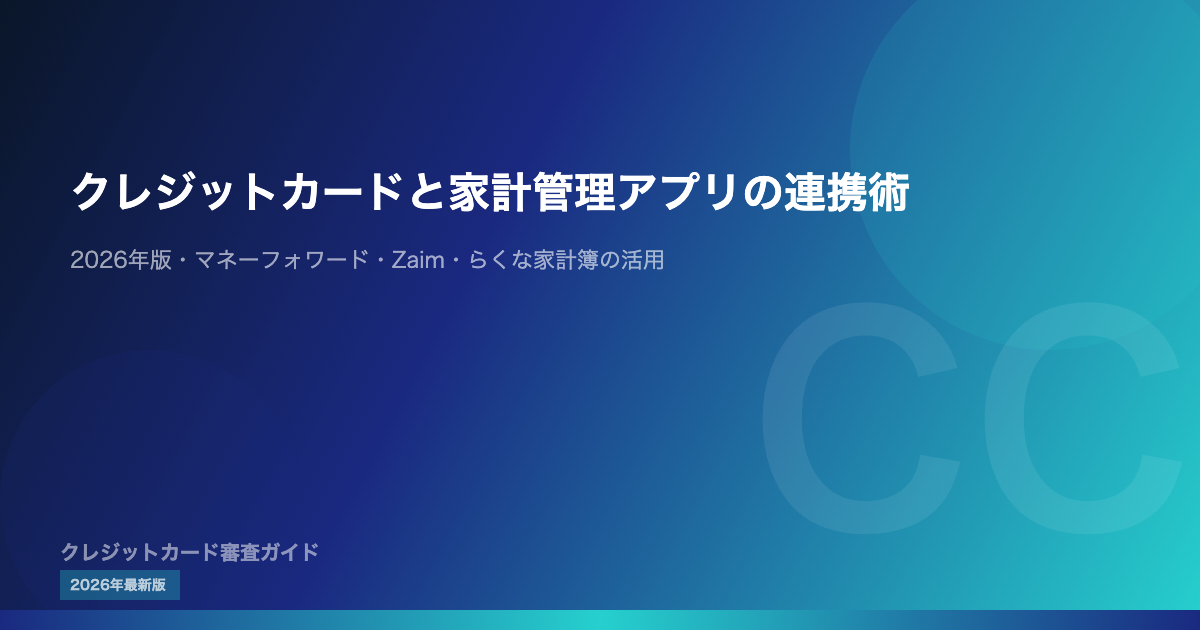 クレジットカードと家計管理アプリの連携術

2026年版・マネーフォワード・Zaim・らくな家計簿の活用

CC

クレジットカード審査ガイド

2026年最新版